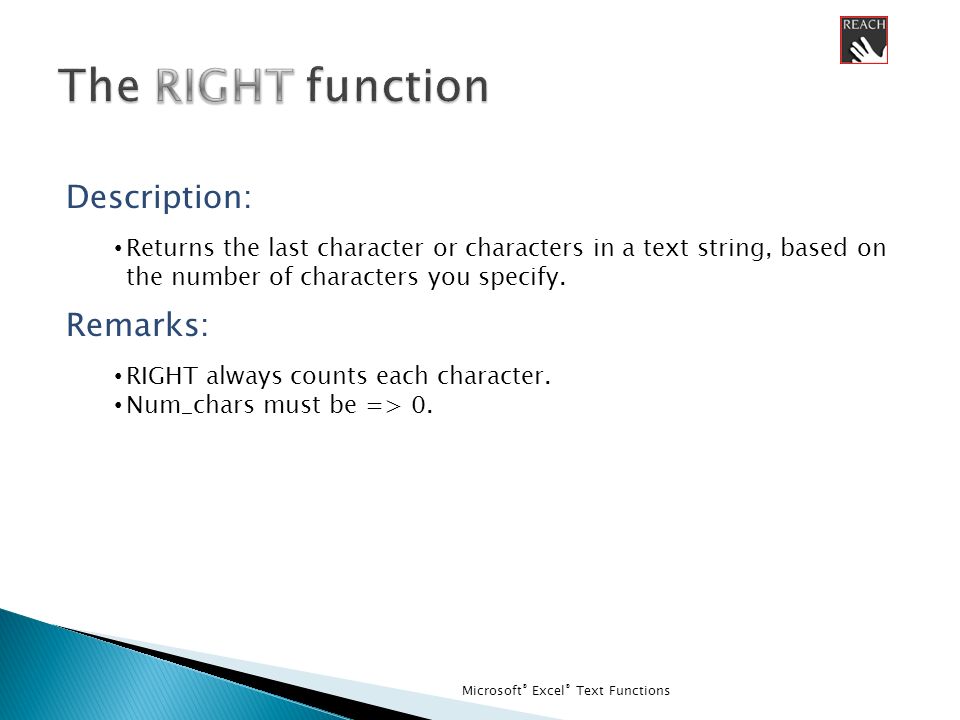 REACH

The RIGHT function

Description:

• Returns the last character or characters in a text string, based on the number of characters you specify.

Remarks:

• RIGHT always counts each character.
• Num_chars must be => 0.

Microsoft® Excel® Text Functions